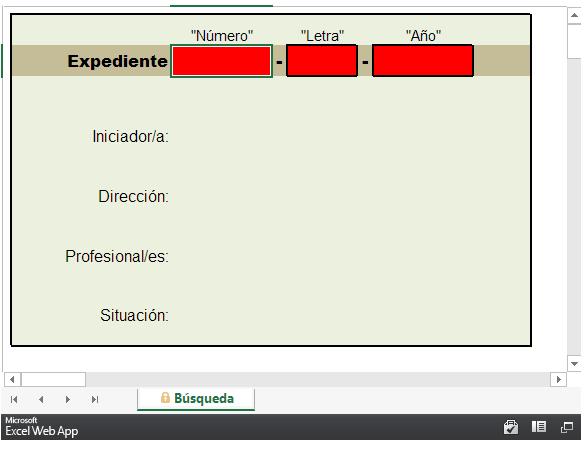 "Número" "Letra" "Año"

Expediente - -

Iniciador/a:

Dirección:

Profesional/es:

Situación:

Búsqueda

Microsoft
Excel Web App